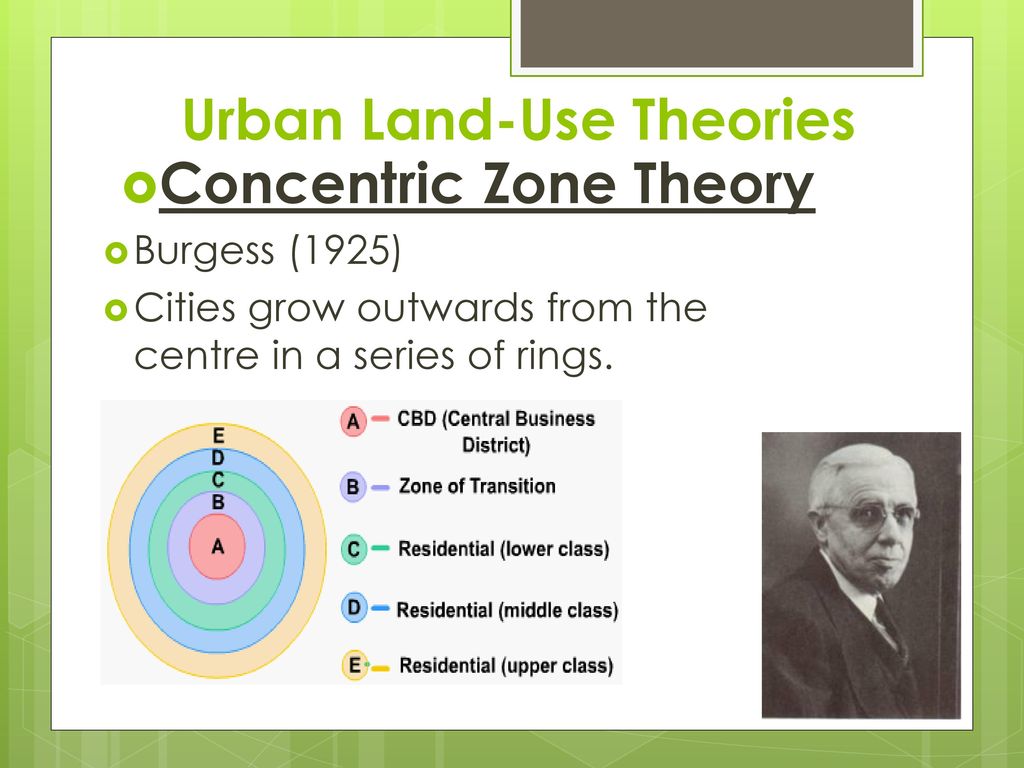 Urban Land-Use Theories

Concentric Zone Theory

Burgess (1925)

Cities grow outwards from the centre in a series of rings.

E
D
C
B
A

A CBD (Central Business District)

B Zone of Transition

C Residential (lower class)

D Residential (middle class)

E Residential (upper class)